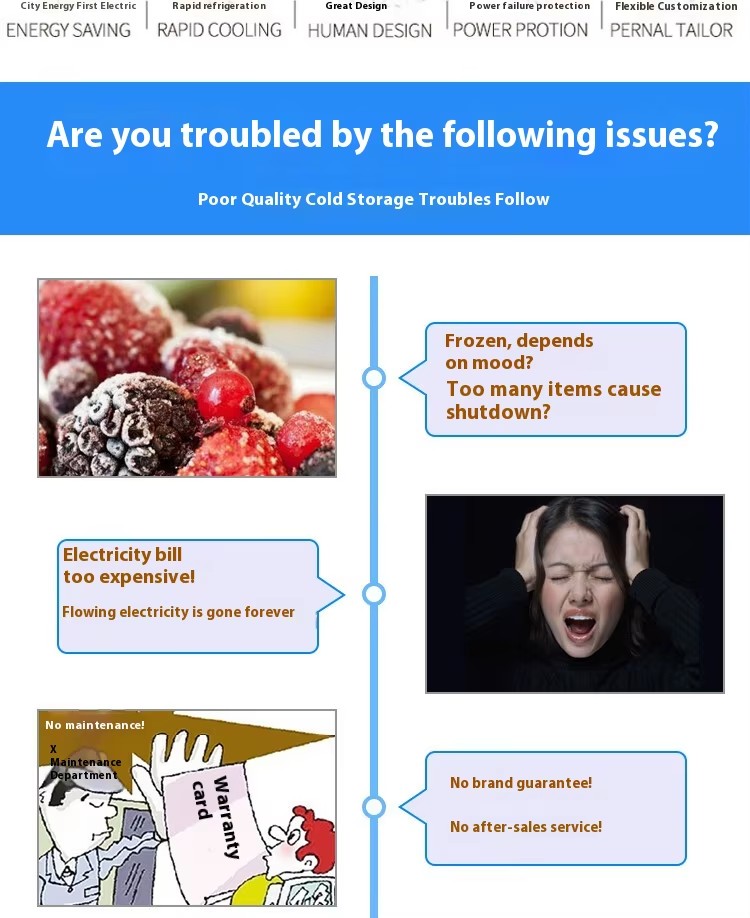 City Energy First Electric
ENERGY SAVING

Rapid refrigeration
RAPID COOLING

Great Design
HUMAN DESIGN

Power failure protection
POWER PROTION

Flexible Customization
PERNAL TAILOR

Are you troubled by the following issues?

Poor Quality Cold Storage Troubles Follow

Frozen, depends on mood?
Too many items cause shutdown?

Electricity bill too expensive!
Flowing electricity is gone forever

No maintenance!
X Maintenance Department
Warranty card

No brand guarantee!
No after-sales service!